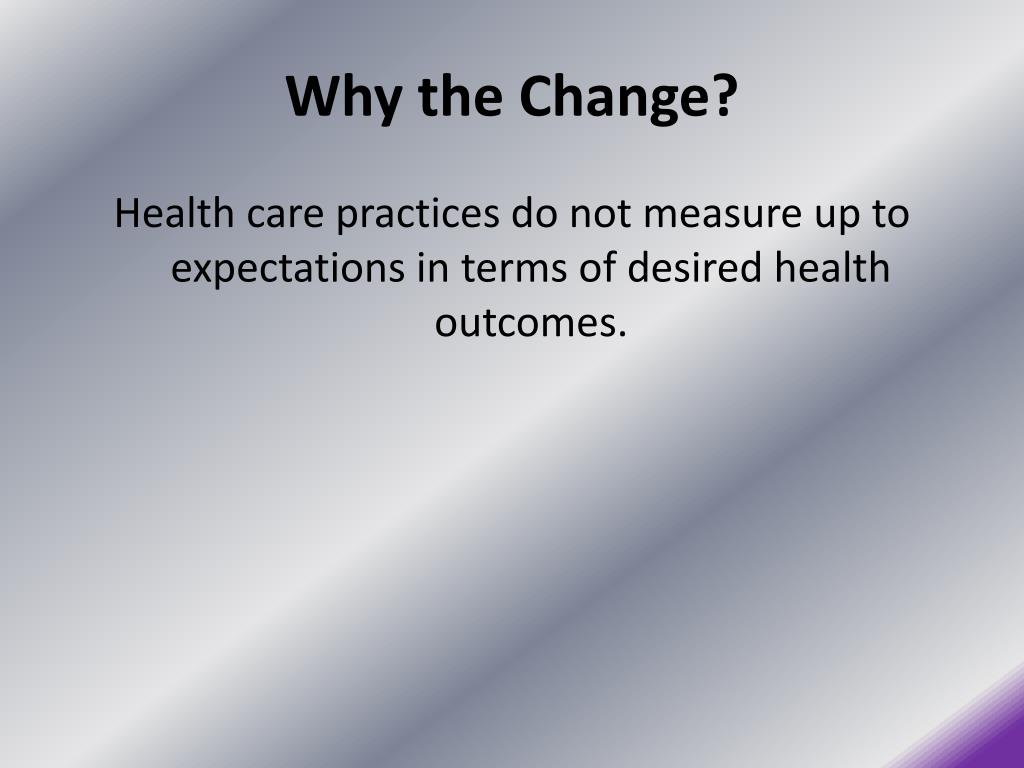 Why the Change?

Health care practices do not measure up to expectations in terms of desired health outcomes.